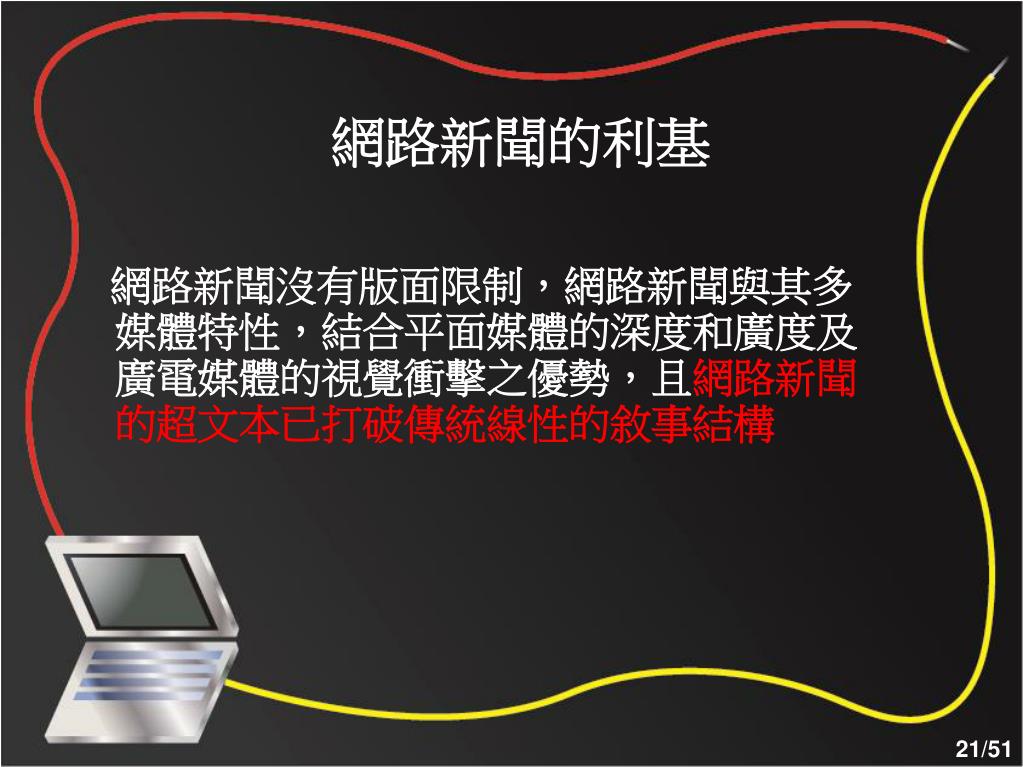 網路新聞的利基

網路新聞沒有版面限制，網路新聞與其多媒體特性，結合平面媒體的深度和廣度及廣電媒體的視覺衝擊之優勢，且網路新聞的超文本已打破傳統線性的敘事結構

21/51